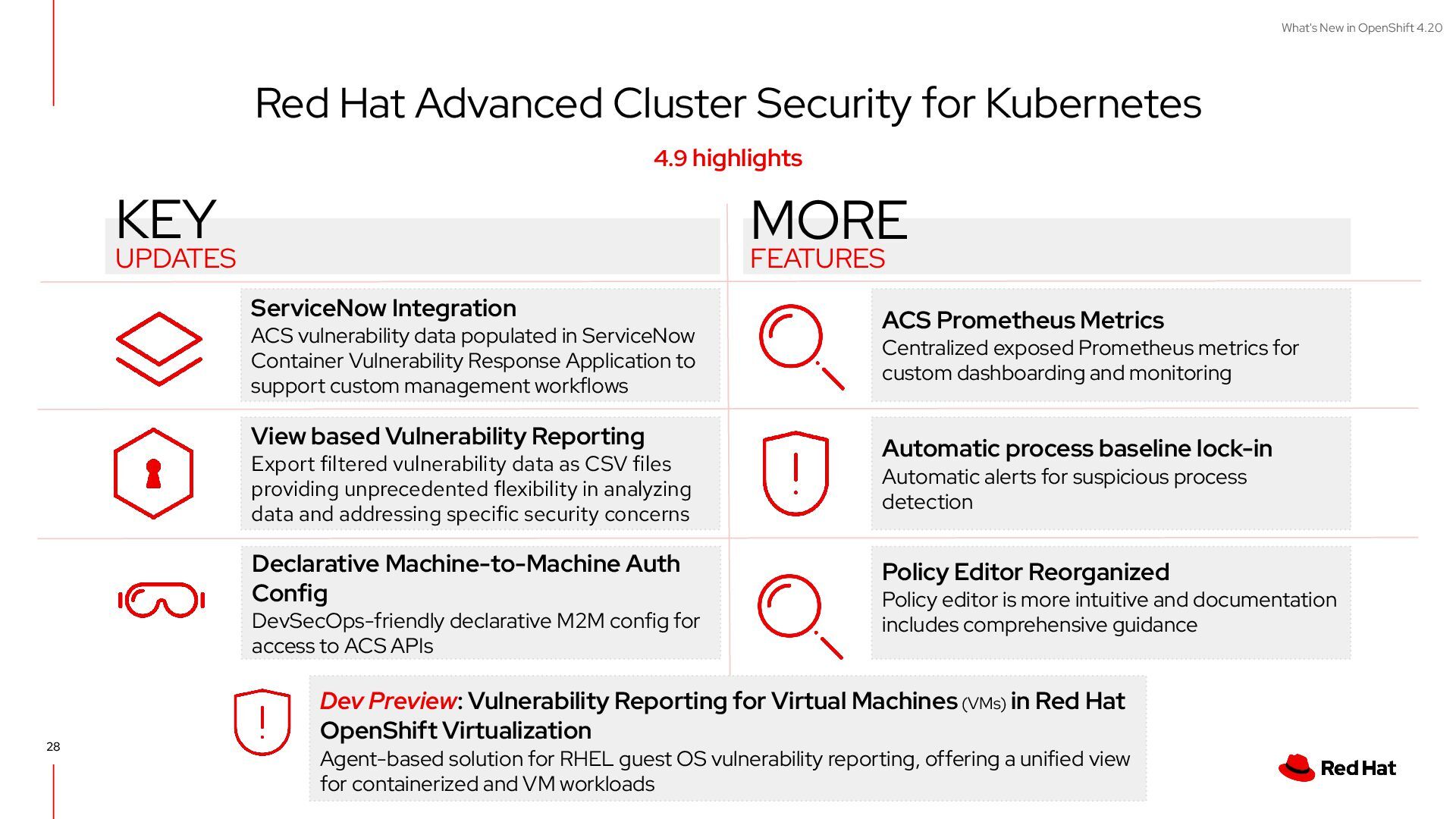 What's New in OpenShift 4.20

Red Hat Advanced Cluster Security for Kubernetes

4.9 highlights

KEY
UPDATES

ServiceNow Integration
ACS vulnerability data populated in ServiceNow Container Vulnerability Response Application to support custom management workflows

View based Vulnerability Reporting
Export filtered vulnerability data as CSV files providing unprecedented flexibility in analyzing data and addressing specific security concerns

Declarative Machine-to-Machine Auth Config
DevSecOps-friendly declarative M2M config for access to ACS APIs

MORE
FEATURES

ACS Prometheus Metrics
Centralized exposed Prometheus metrics for custom dashboarding and monitoring

Automatic process baseline lock-in
Automatic alerts for suspicious process detection

Policy Editor Reorganized
Policy editor is more intuitive and documentation includes comprehensive guidance

Dev Preview: Vulnerability Reporting for Virtual Machines (VMs) in Red Hat OpenShift Virtualization
Agent-based solution for RHEL guest OS vulnerability reporting, offering a unified view for containerized and VM workloads

28

Red Hat